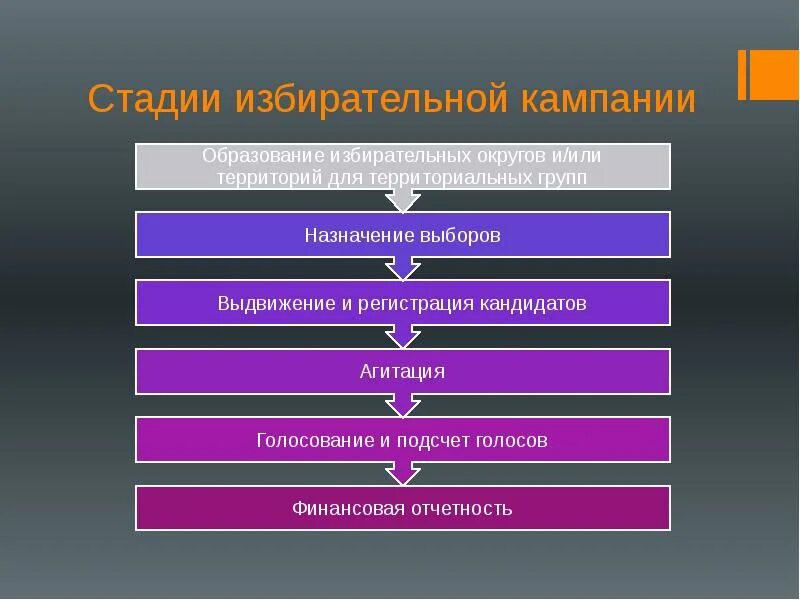 Стадии избирательной кампании

Образование избирательных округов и/или территорий для территориальных групп

Назначение выборов

Выдвижение и регистрация кандидатов

Агитация

Голосование и подсчет голосов

Финансовая отчетность